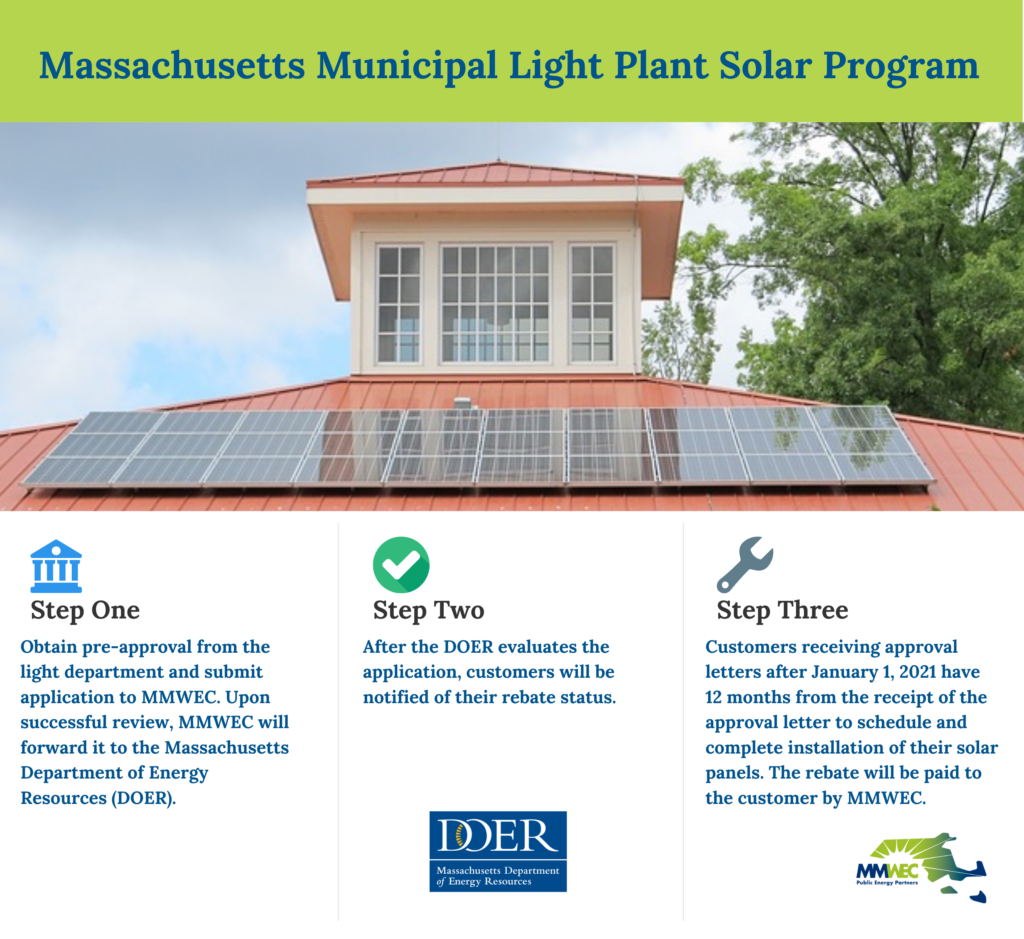 Massachusetts Municipal Light Plant Solar Program

Step One

Obtain pre-approval from the light department and submit application to MMWEC. Upon successful review, MMWEC will forward it to the Massachusetts Department of Energy Resources (DOER).

Step Two

After the DOER evaluates the application, customers will be notified of their rebate status.

DOER
Massachusetts Department of Energy Resources

Step Three

Customers receiving approval letters after January 1, 2021 have 12 months from the receipt of the approval letter to schedule and complete installation of their solar panels. The rebate will be paid to the customer by MMWEC.

MMWEC
Public Energy Partners